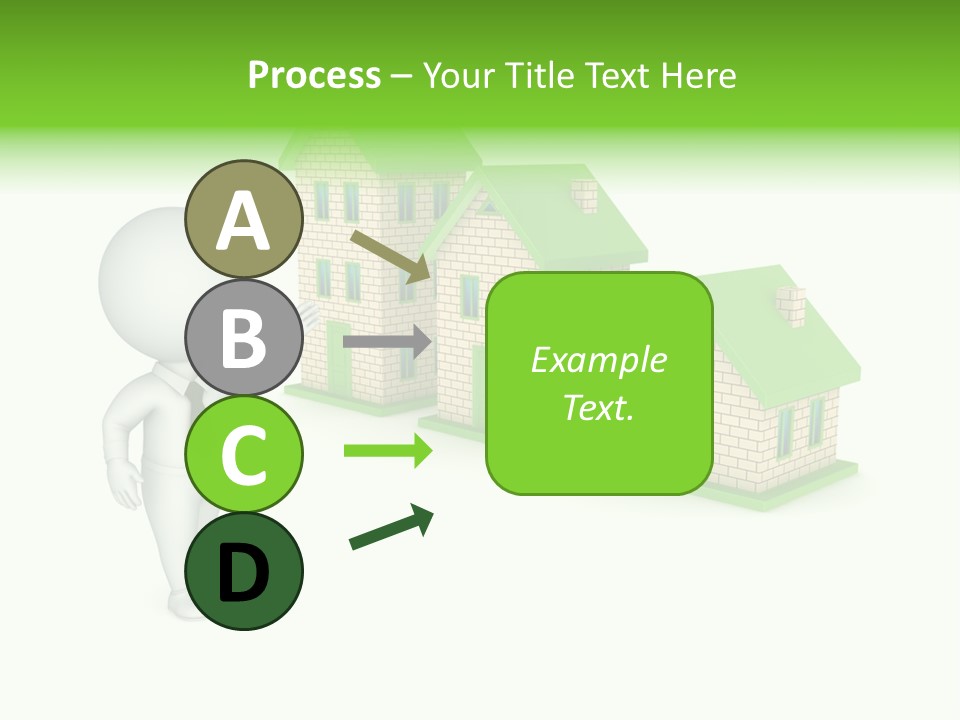 Process – Your Title Text Here

A

B

C

D

Example Text.